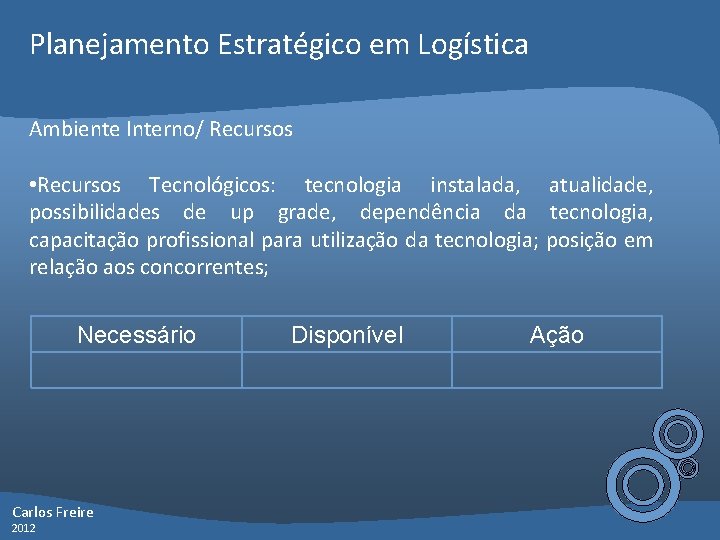 Planejamento Estratégico em Logística

Ambiente Interno/ Recursos

•Recursos Tecnológicos: tecnologia instalada, atualidade, possibilidades de up grade, dependência da tecnologia, capacitação profissional para utilização da tecnologia; posição em relação aos concorrentes;

| Necessário | Disponível | Ação |
|---|---|---|
| | | |

Carlos Freire
2012